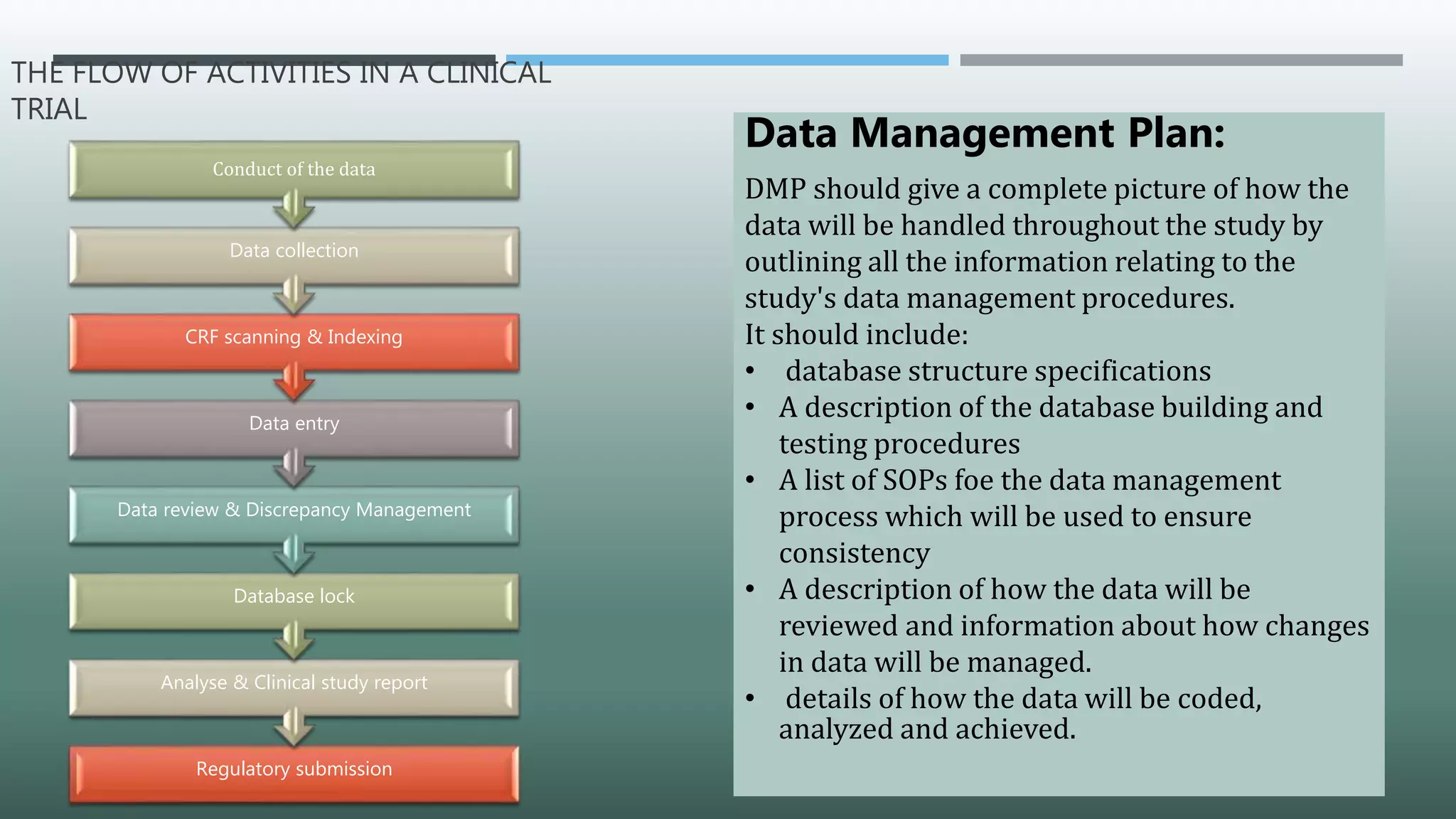 THE FLOW OF ACTIVITIES IN A CLINICAL TRIAL

Conduct of the data

Data collection

CRF scanning & Indexing

Data entry

Data review & Discrepancy Management

Database lock

Analyse & Clinical study report

Regulatory submission

Data Management Plan:

DMP should give a complete picture of how the data will be handled throughout the study by outlining all the information relating to the study's data management procedures.
It should include:
• database structure specifications
• A description of the database building and testing procedures
• A list of SOPs foe the data management process which will be used to ensure consistency
• A description of how the data will be reviewed and information about how changes in data will be managed.
• details of how the data will be coded, analyzed and achieved.